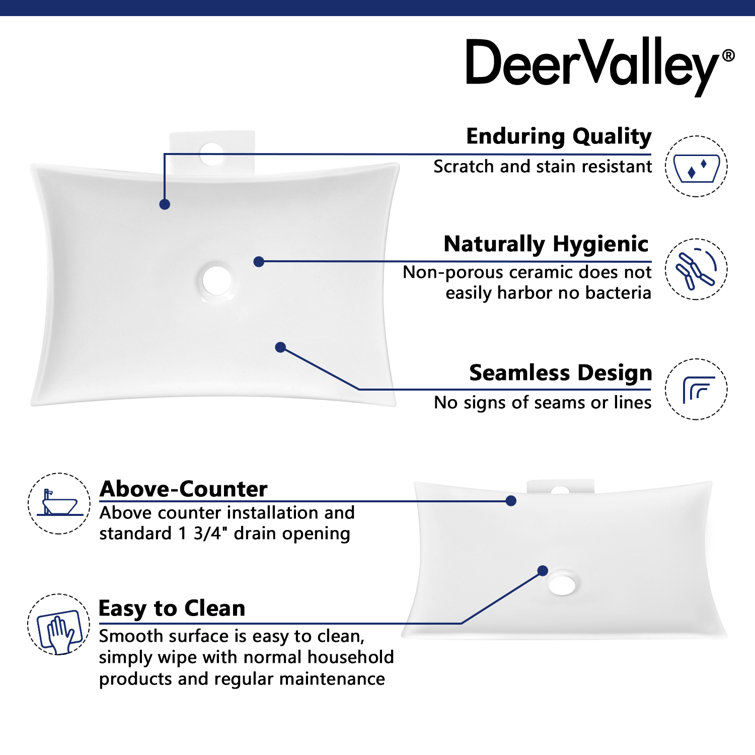 DeerValley®

Enduring Quality
Scratch and stain resistant

Naturally Hygienic
Non-porous ceramic does not easily harbor no bacteria

Seamless Design
No signs of seams or lines

Above-Counter
Above counter installation and standard 1 3/4" drain opening

Easy to Clean
Smooth surface is easy to clean, simply wipe with normal household products and regular maintenance